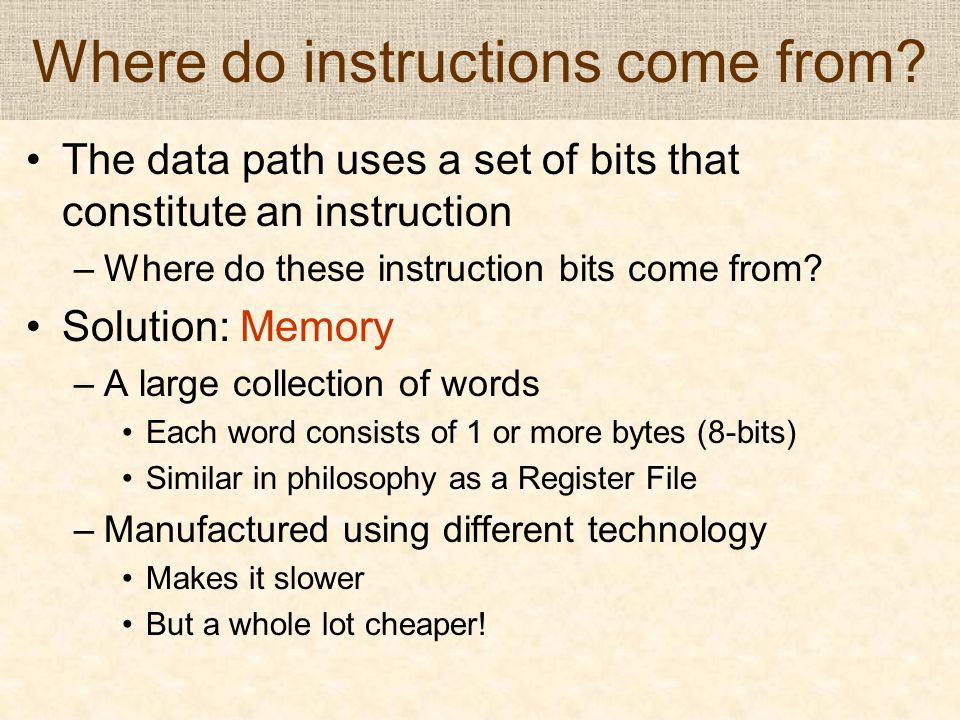 Where do instructions come from?

• The data path uses a set of bits that constitute an instruction
– Where do these instruction bits come from?
• Solution: Memory
– A large collection of words
• Each word consists of 1 or more bytes (8-bits)
• Similar in philosophy as a Register File
– Manufactured using different technology
• Makes it slower
• But a whole lot cheaper!